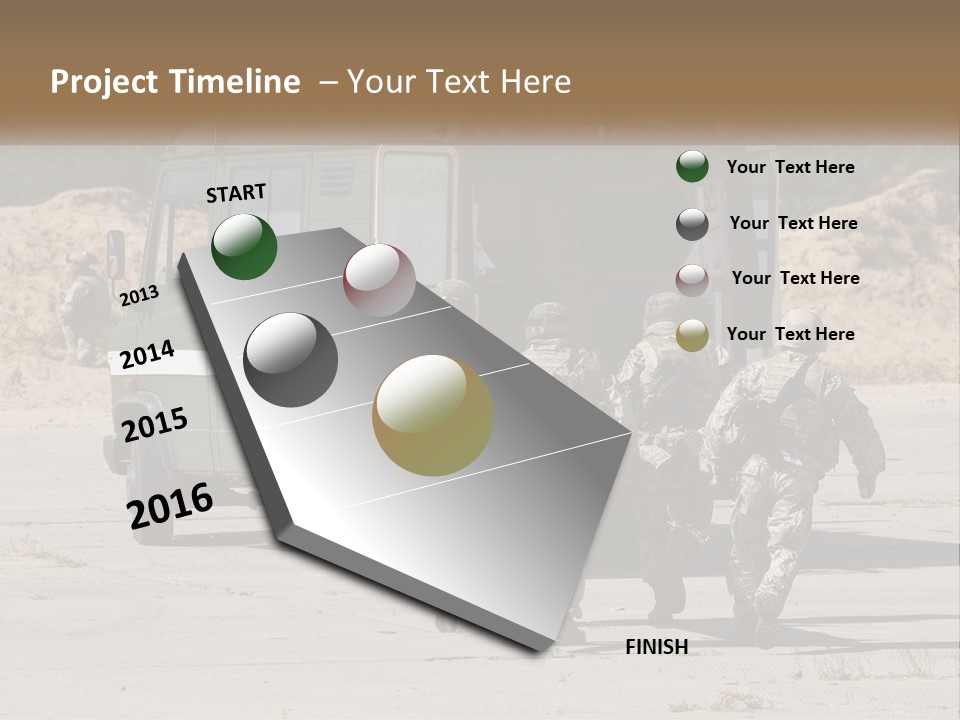 Project Timeline – Your Text Here

START

2013

2014

2015

2016

FINISH

Your Text Here

Your Text Here

Your Text Here

Your Text Here